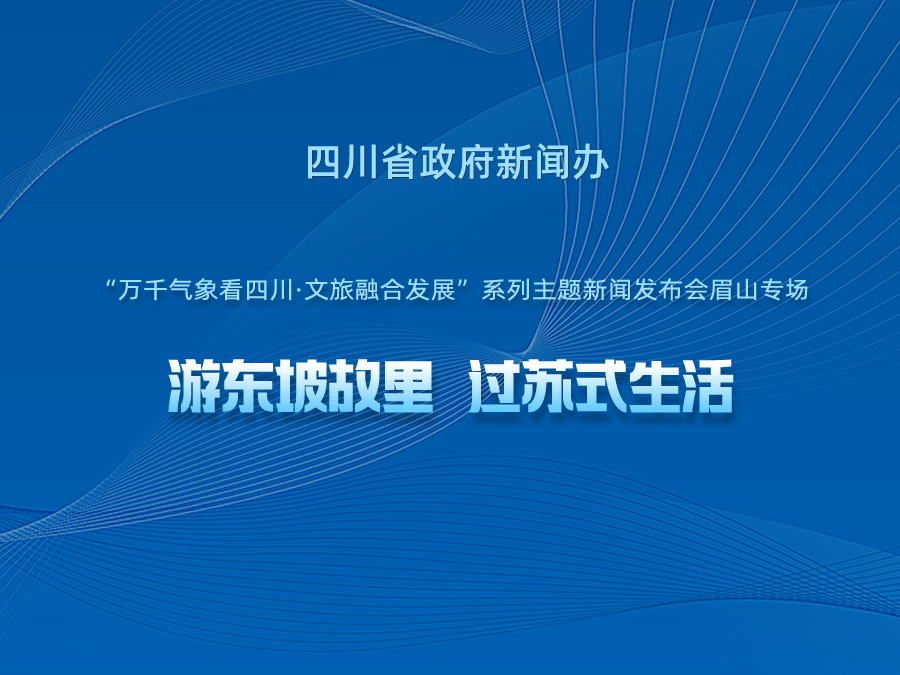 四川省政府新闻办

“万千气象看四川·文旅融合发展”系列主题新闻发布会眉山专场

游东坡故里 过苏式生活